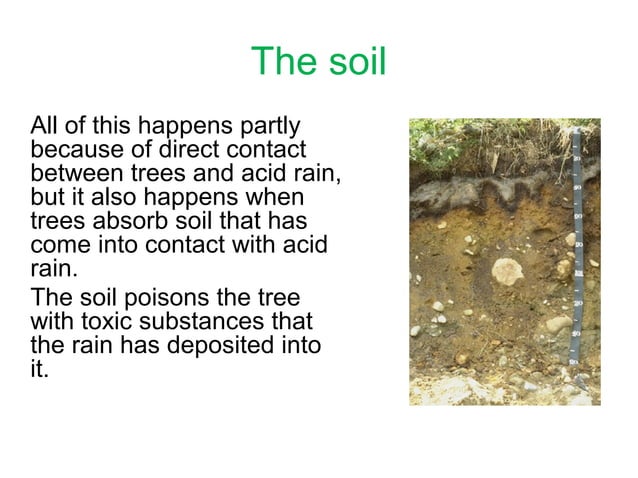 The soil

All of this happens partly because of direct contact between trees and acid rain, but it also happens when trees absorb soil that has come into contact with acid rain.

The soil poisons the tree with toxic substances that the rain has deposited into it.